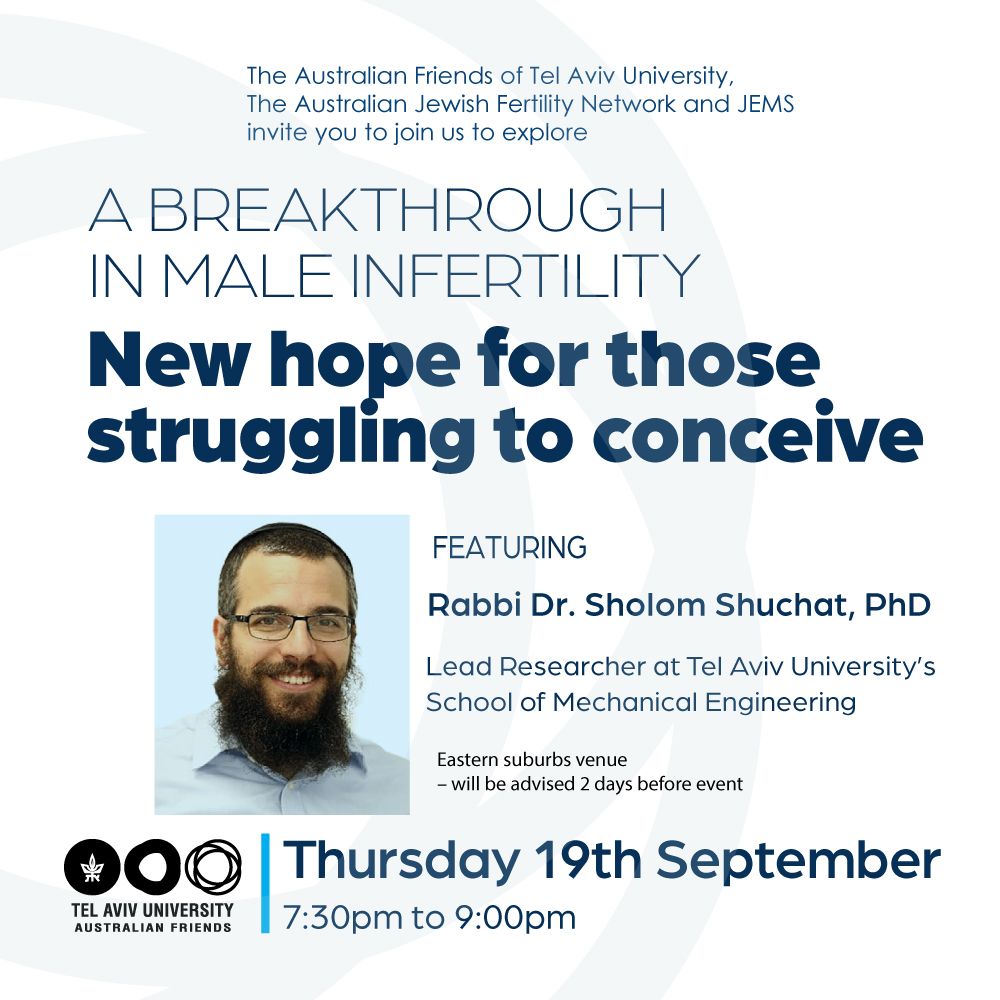 The Australian Friends of Tel Aviv University, The Australian Jewish Fertility Network and JEMS invite you to join us to explore

A BREAKTHROUGH IN MALE INFERTILITY

New hope for those struggling to conceive

FEATURING

Rabbi Dr. Sholom Shuchat, PhD

Lead Researcher at Tel Aviv University's School of Mechanical Engineering

Eastern suburbs venue
– will be advised 2 days before event

TEL AVIV UNIVERSITY
AUSTRALIAN FRIENDS

Thursday 19th September
7:30pm to 9:00pm